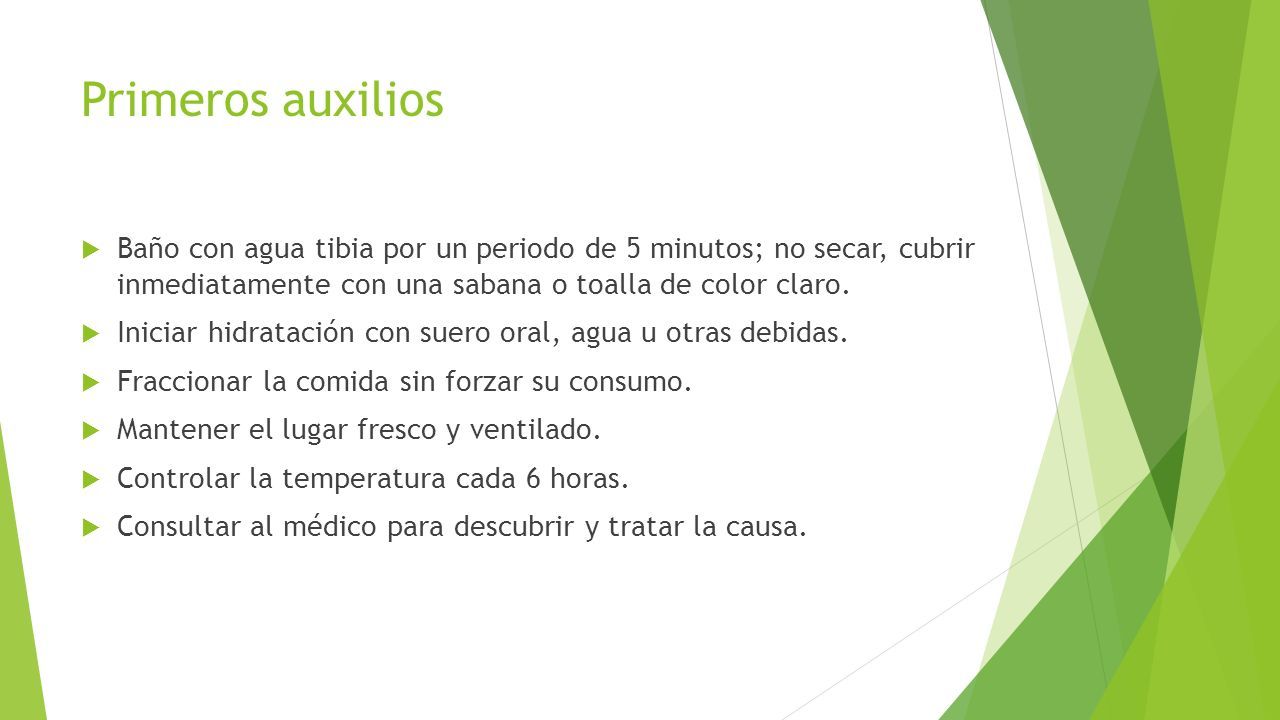 Primeros auxilios

Baño con agua tibia por un periodo de 5 minutos; no secar, cubrir inmediatamente con una sabana o toalla de color claro.

Iniciar hidratación con suero oral, agua u otras debidas.

Fraccionar la comida sin forzar su consumo.

Mantener el lugar fresco y ventilado.

Controlar la temperatura cada 6 horas.

Consultar al médico para descubrir y tratar la causa.